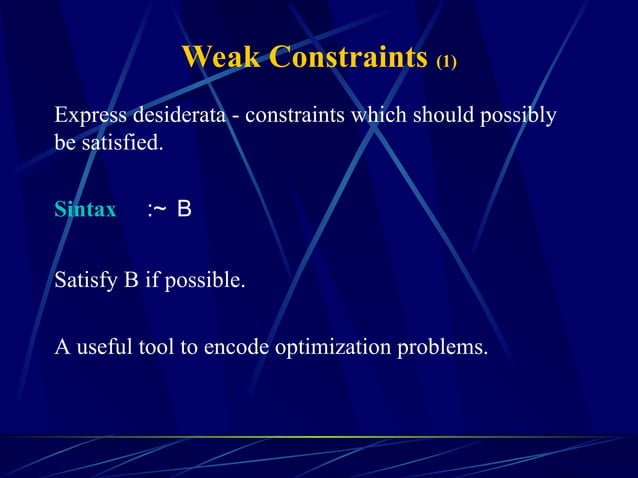 Weak Constraints (1)

Express desiderata - constraints which should possibly be satisfied.

Sintax :~ B

Satisfy B if possible.

A useful tool to encode optimization problems.